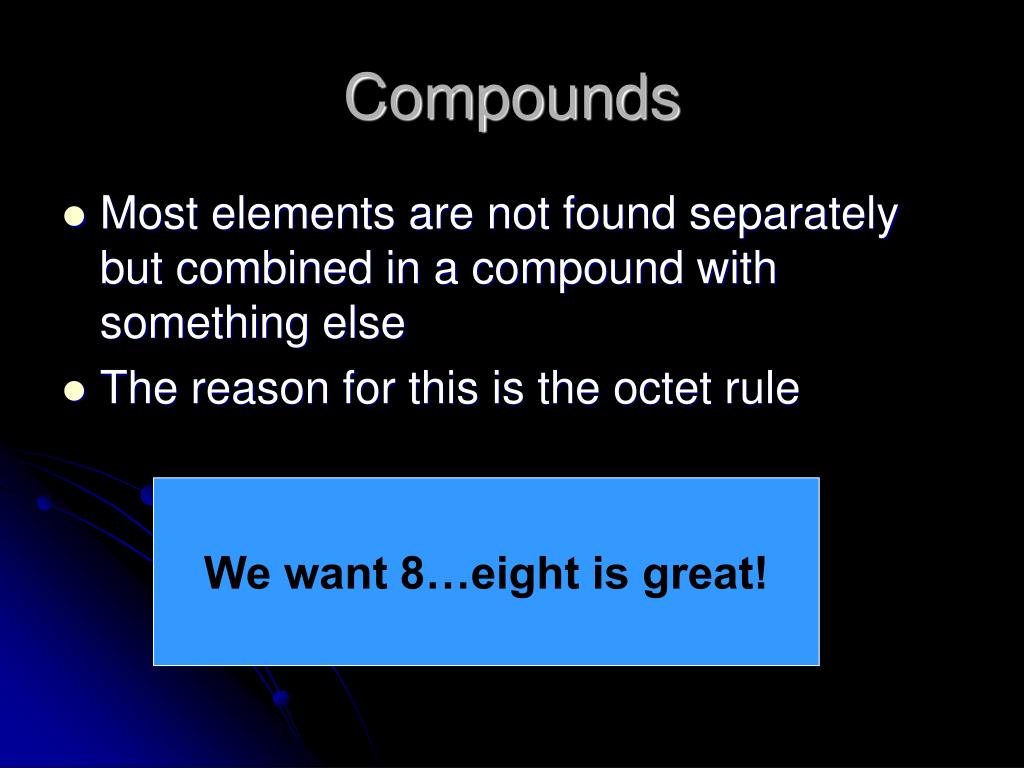 Compounds

- Most elements are not found separately but combined in a compound with something else
- The reason for this is the octet rule

We want 8…eight is great!